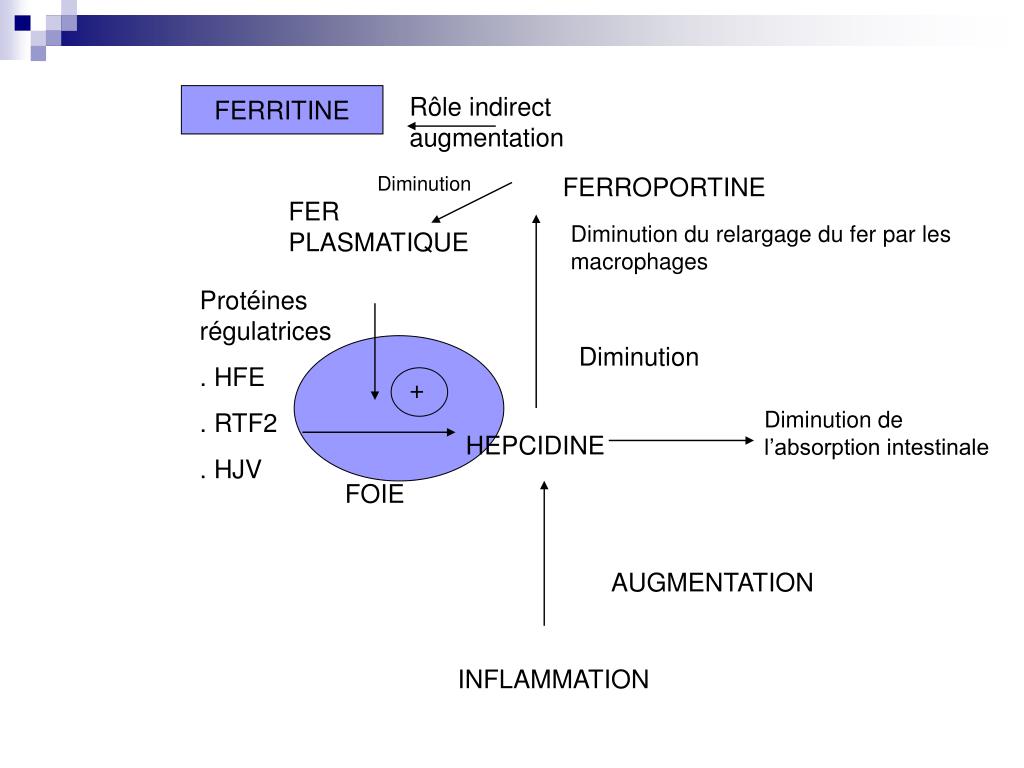 FERRITINE

Rôle indirect augmentation

Diminution

FERROPORTINE

FER PLASMATIQUE

Diminution du relargage du fer par les macrophages

Protéines régulatrices

. HFE

. RTF2

. HJV

+

Diminution

HEPCIDINE

Diminution de l'absorption intestinale

FOIE

AUGMENTATION

INFLAMMATION